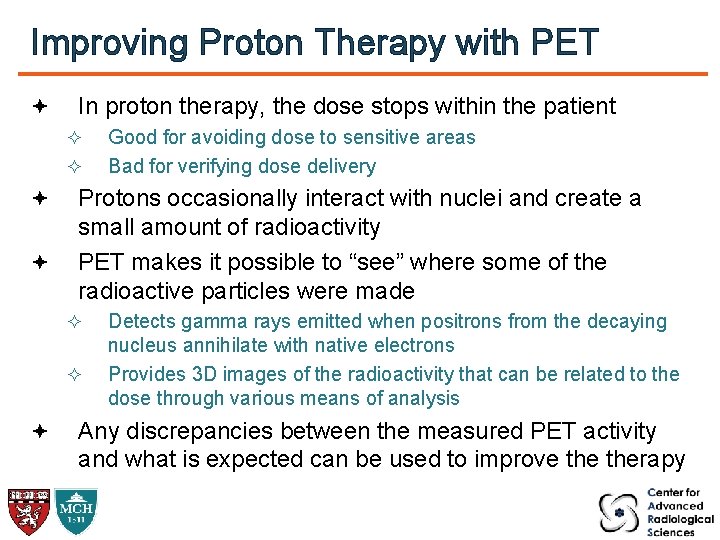 Improving Proton Therapy with PET

In proton therapy, the dose stops within the patient
Good for avoiding dose to sensitive areas
Bad for verifying dose delivery

Protons occasionally interact with nuclei and create a small amount of radioactivity

PET makes it possible to "see" where some of the radioactive particles were made
Detects gamma rays emitted when positrons from the decaying nucleus annihilate with native electrons
Provides 3D images of the radioactivity that can be related to the dose through various means of analysis

Any discrepancies between the measured PET activity and what is expected can be used to improve the therapy

MGH 1811

Center for Advanced Radiological Sciences